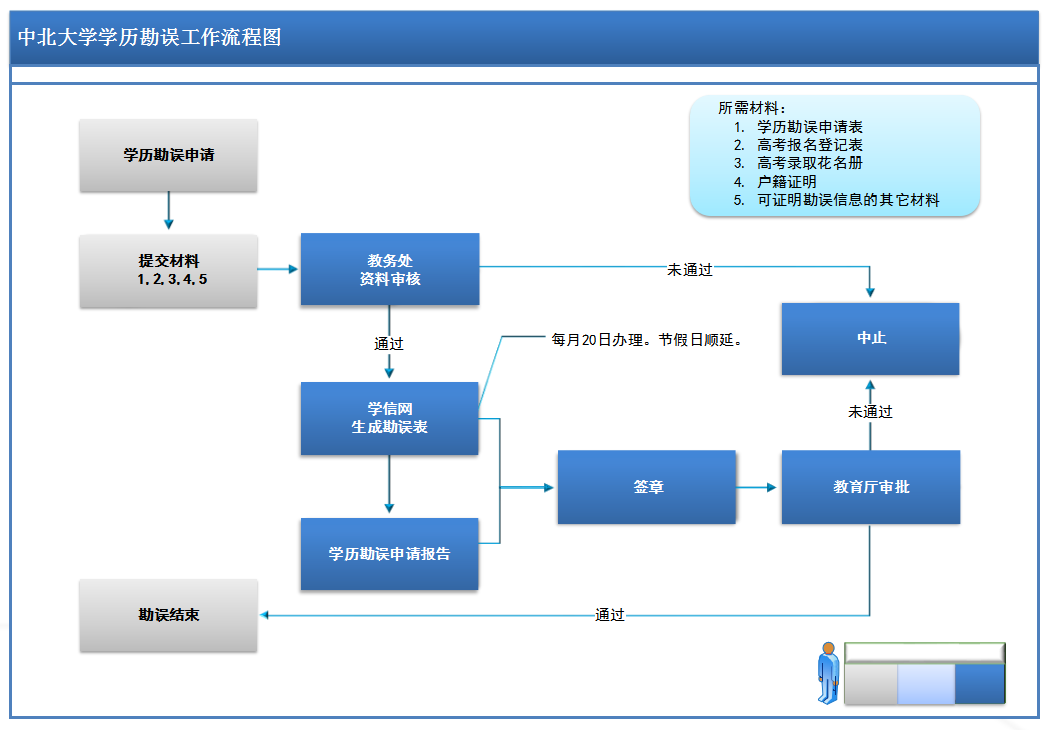 中北大学学历勘误工作流程图

所需材料：
1. 学历勘误申请表
2. 高考报名登记表
3. 高考录取花名册
4. 户籍证明
5. 可证明勘误信息的其它材料

学历勘误申请

提交材料
1, 2, 3, 4, 5

教务处
资料审核

未通过

中止

通过

每月20日办理。节假日顺延。

学信网
生成勘误表

未通过

签章

教育厅审批

学历勘误申请报告

勘误结束

通过